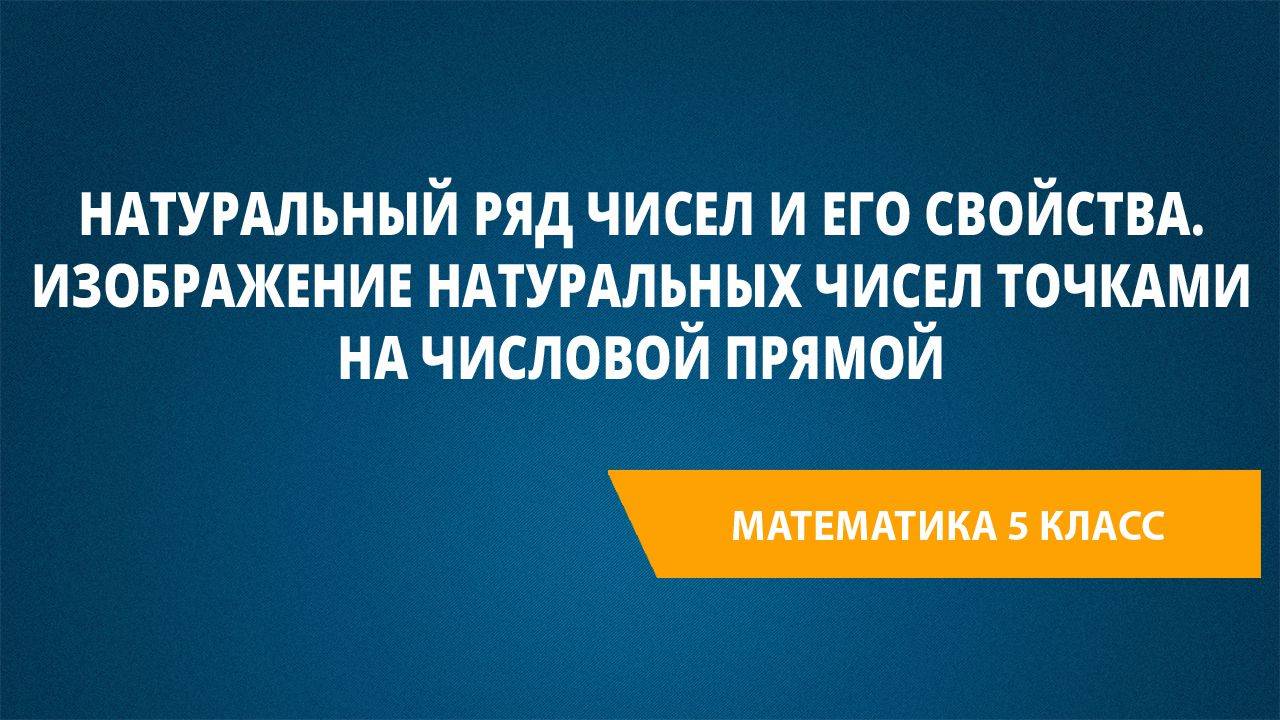 НАТУРАЛЬНЫЙ РЯД ЧИСЕЛ И ЕГО СВОЙСТВА. ИЗОБРАЖЕНИЕ НАТУРАЛЬНЫХ ЧИСЕЛ ТОЧКАМИ НА ЧИСЛОВОЙ ПРЯМОЙ

МАТЕМАТИКА 5 КЛАСС